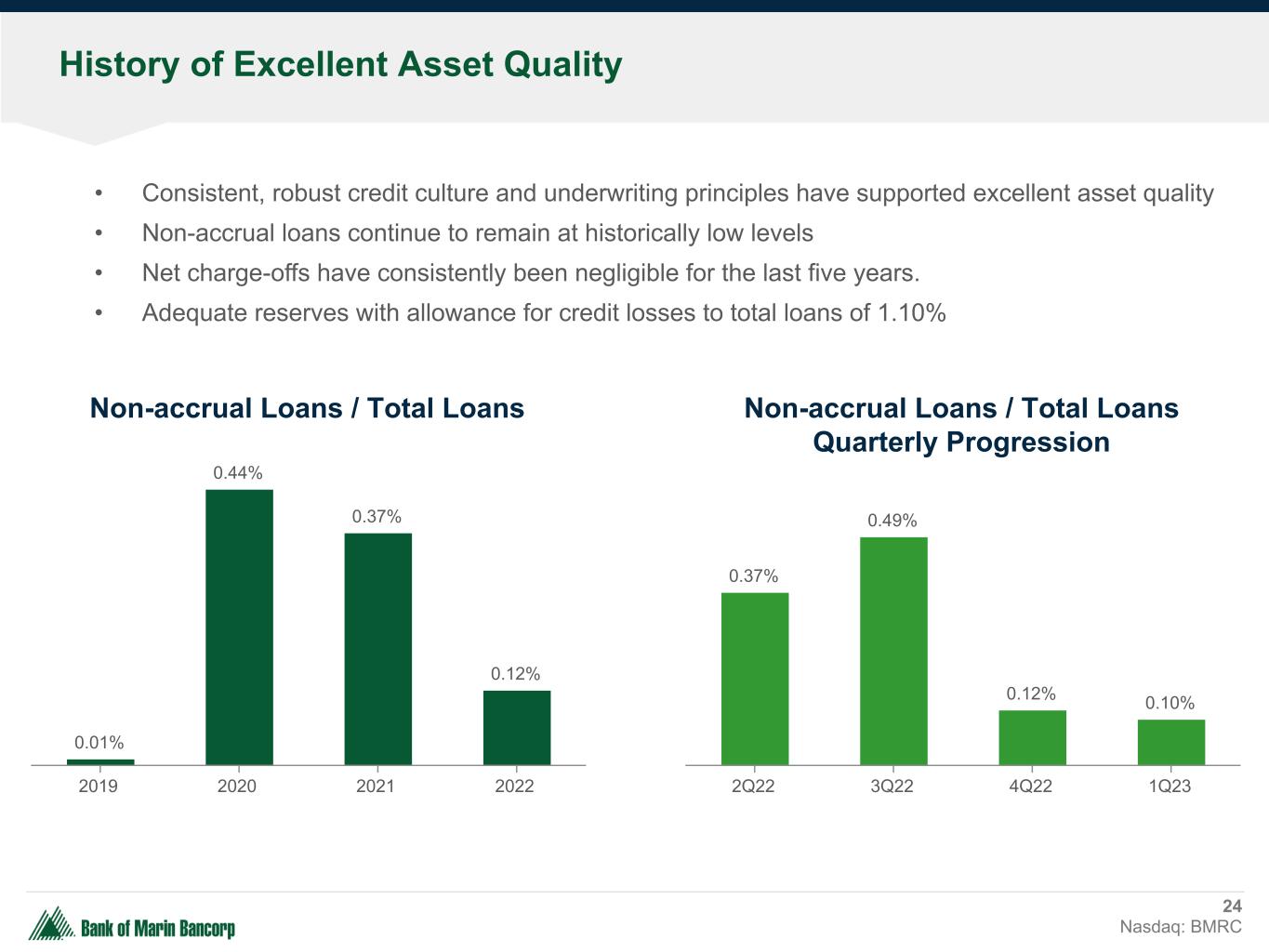 History of Excellent Asset Quality

• Consistent, robust credit culture and underwriting principles have supported excellent asset quality
• Non-accrual loans continue to remain at historically low levels
• Net charge-offs have consistently been negligible for the last five years.
• Adequate reserves with allowance for credit losses to total loans of 1.10%

Non-accrual Loans / Total Loans

0.01% 0.44% 0.37% 0.12%
2019 2020 2021 2022

Non-accrual Loans / Total Loans Quarterly Progression

0.37% 0.49% 0.12% 0.10%
2Q22 3Q22 4Q22 1Q23

Bank of Marin Bancorp

24
Nasdaq: BMRC